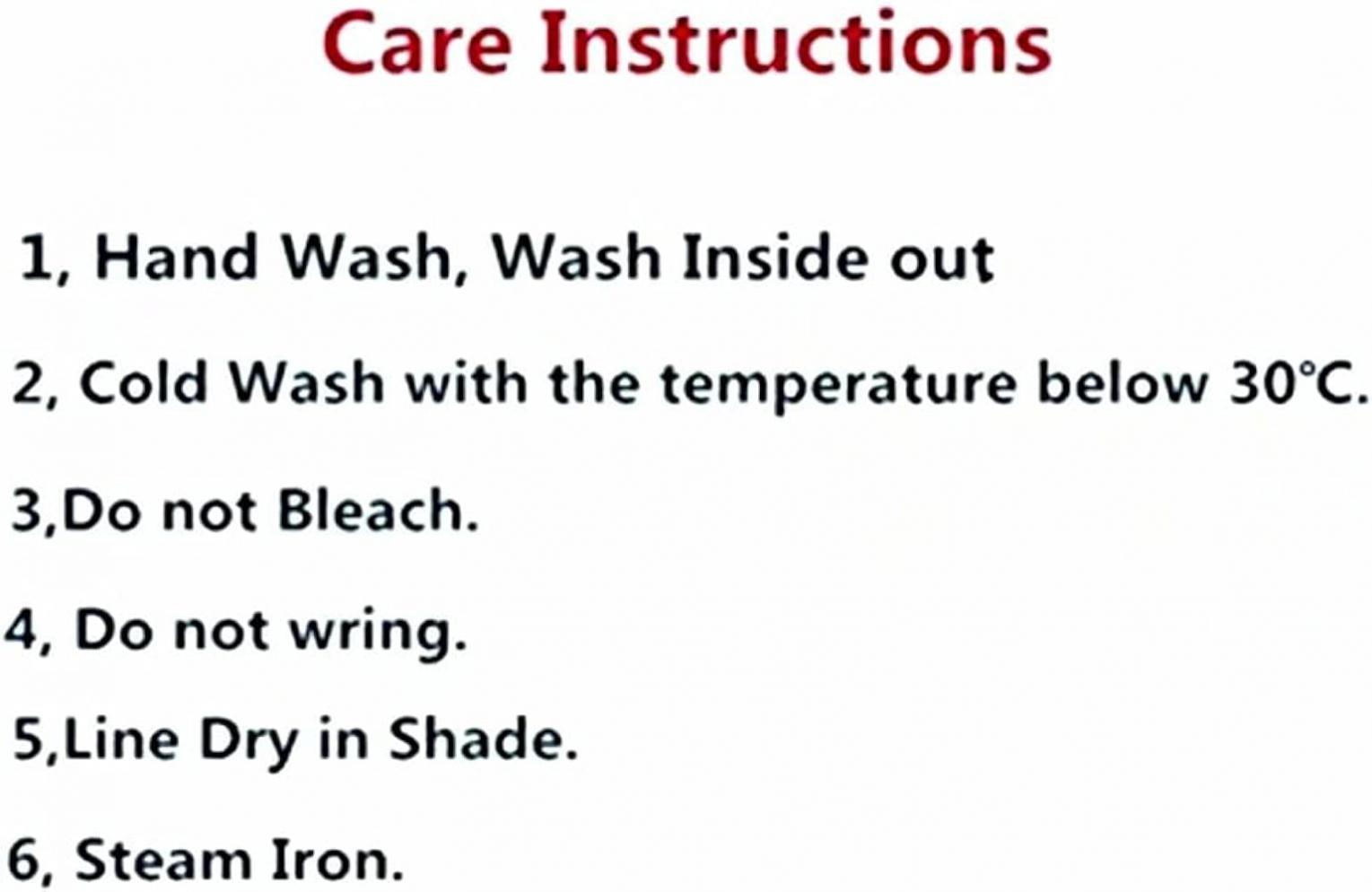 Care Instructions

1, Hand Wash, Wash Inside out

2, Cold Wash with the temperature below 30℃.

3,Do not Bleach.

4, Do not wring.

5,Line Dry in Shade.

6, Steam Iron.